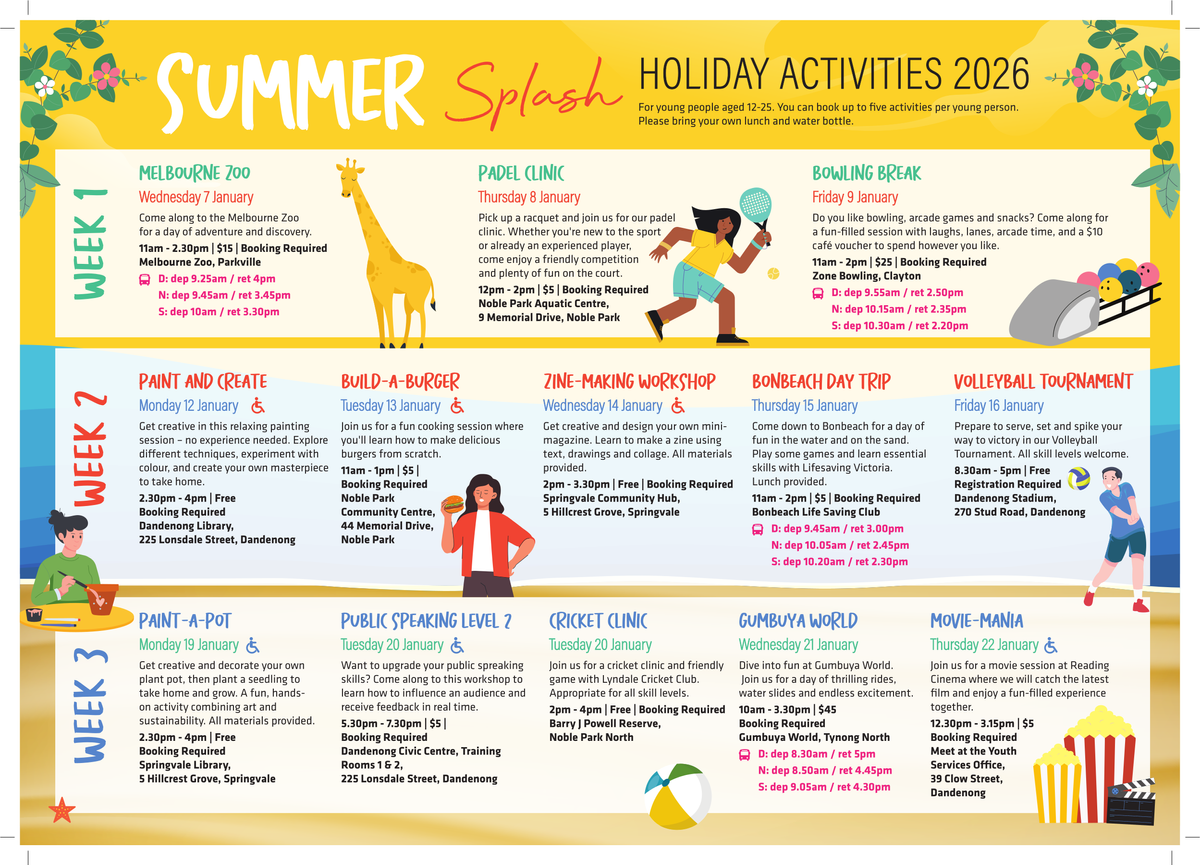 SUMMER Splash HOLIDAY ACTIVITIES 2026

For young people aged 12-25. You can book up to five activities per young person. Please bring your own lunch and water bottle.

WEEK 1

MELBOURNE ZOO
Wednesday 7 January
Come along to the Melbourne Zoo for a day of adventure and discovery.
11am - 2.30pm | $15 | Booking Required
Melbourne Zoo, Parkville
D: dep 9.25am / ret 4pm
N: dep 9.45am / ret 3.45pm
S: dep 10am / ret 3.30pm

PADEL CLINIC
Thursday 8 January
Pick up a racquet and join us for our padel clinic. Whether you're new to the sport or already an experienced player, come enjoy a friendly competition and plenty of fun on the court.
12pm - 2pm | $5 | Booking Required
Noble Park Aquatic Centre, 9 Memorial Drive, Noble Park

BOWLING BREAK
Friday 9 January
Do you like bowling, arcade games and snacks? Come along for a fun-filled session with laughs, lanes, arcade time, and a $10 café voucher to spend however you like.
11am - 2pm | $25 | Booking Required
Zone Bowling, Clayton
D: dep 9.55am / ret 2.50pm
N: dep 10.15am / ret 2.35pm
S: dep 10.30am / ret 2.20pm

WEEK 2

PAINT AND CREATE
Monday 12 January
Get creative in this relaxing painting session – no experience needed. Explore different techniques, experiment with colour, and create your own masterpiece to take home.
2.30pm - 4pm | Free
Booking Required
Dandenong Library, 225 Lonsdale Street, Dandenong

BUILD-A-BURGER
Tuesday 13 January
Join us for a fun cooking session where you'll learn how to make delicious burgers from scratch.
11am - 1pm | $5 |
Booking Required
Noble Park Community Centre, 44 Memorial Drive, Noble Park

ZINE-MAKING WORKSHOP
Wednesday 14 January
Get creative and design your own mini-magazine. Learn to make a zine using text, drawings and collage. All materials provided.
2pm - 3.30pm | Free | Booking Required
Springvale Community Hub, 5 Hillcrest Grove, Springvale

BONBEACH DAY TRIP
Thursday 15 January
Come down to Bonbeach for a day of fun in the water and on the sand. Play some games and learn essential skills with Lifesaving Victoria. Lunch provided.
11am - 2pm | $5 | Booking Required
Bonbeach Life Saving Club
D: dep 9.45am / ret 3.00pm
N: dep 10.05am / ret 2.45pm
S: dep 10.20am / ret 2.30pm

VOLLEYBALL TOURNAMENT
Friday 16 January
Prepare to serve, set and spike your way to victory in our Volleyball Tournament. All skill levels welcome.
8.30am - 5pm | Free
Registration Required
Dandenong Stadium, 270 Stud Road, Dandenong

WEEK 3

PAINT-A-POT
Monday 19 January
Get creative and decorate your own plant pot, then plant a seedling to take home and grow. A fun, hands-on activity combining art and sustainability. All materials provided.
2.30pm - 4pm | Free
Booking Required
Springvale Library, 5 Hillcrest Grove, Springvale

PUBLIC SPEAKING LEVEL 2
Tuesday 20 January
Want to upgrade your public speaking skills? Come along to this workshop to learn how to influence an audience and receive feedback in real time.
5.30pm - 7.30pm | $5 |
Booking Required
Dandenong Civic Centre, Training Rooms 1 & 2, 225 Lonsdale Street, Dandenong

CRICKET CLINIC
Tuesday 20 January
Join us for a cricket clinic and friendly game with Lyndale Cricket Club. Appropriate for all skill levels.
2pm - 4pm | Free | Booking Required
Barry J Powell Reserve, Noble Park North

GUMBUYA WORLD
Wednesday 21 January
Dive into fun at Gumbuya World. Join us for a day of thrilling rides, water slides and endless excitement.
10am - 3.30pm | $45
Booking Required
Gumbuya World, Tynong North
D: dep 8.30am / ret 5pm
N: dep 8.50am / ret 4.45pm
S: dep 9.05am / ret 4.30pm

MOVIE-MANIA
Thursday 22 January
Join us for a movie session at Reading Cinema where we will catch the latest film and enjoy a fun-filled experience together.
12.30pm - 3.15pm | $5
Booking Required
Meet at the Youth Services Office, 39 Clow Street, Dandenong